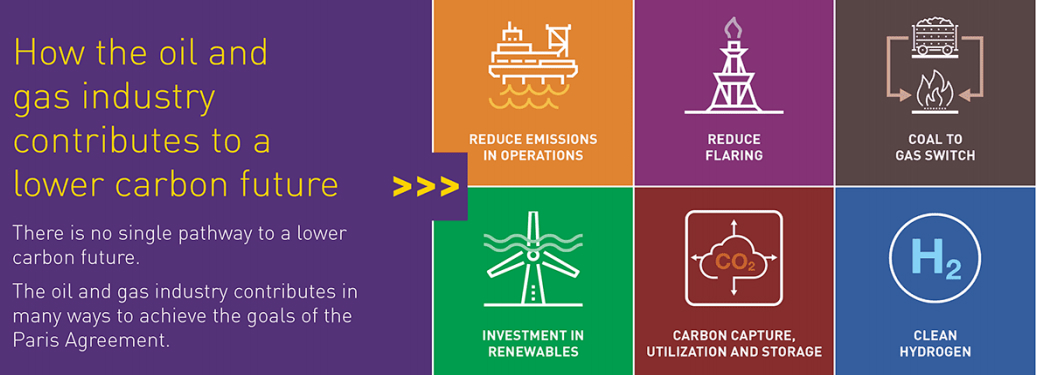 How the oil and gas industry contributes to a lower carbon future

There is no single pathway to a lower carbon future.

The oil and gas industry contributes in many ways to achieve the goals of the Paris Agreement.

>>>

REDUCE EMISSIONS IN OPERATIONS

REDUCE FLARING

COAL TO GAS SWITCH

INVESTMENT IN RENEWABLES

$CO_2$

CARBON CAPTURE, UTILIZATION AND STORAGE

$H_2$

CLEAN HYDROGEN